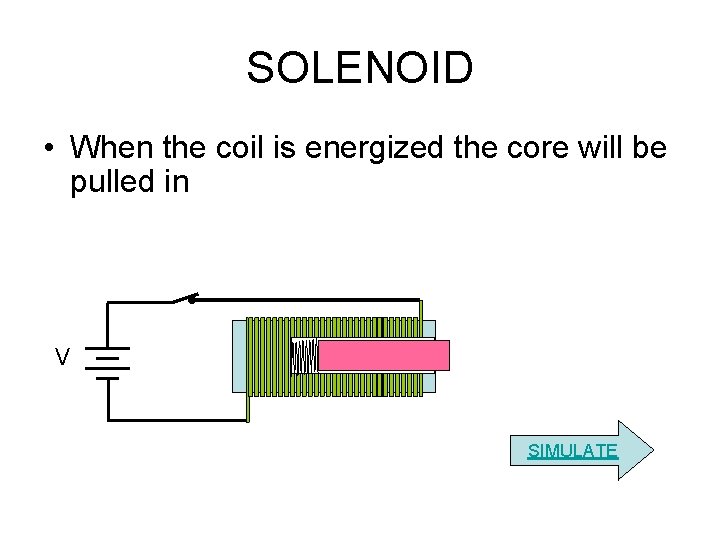 SOLENOID

• When the coil is energized the core will be pulled in

V

SIMULATE